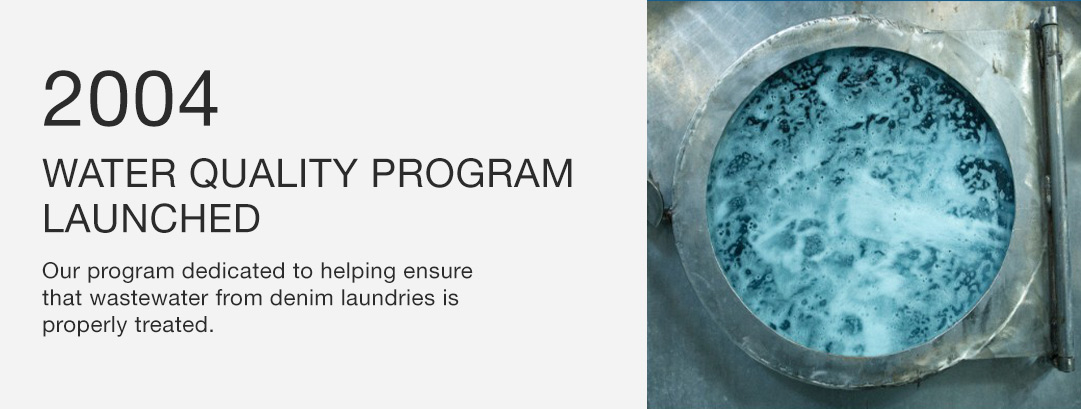 2004

WATER QUALITY PROGRAM LAUNCHED

Our program dedicated to helping ensure that wastewater from denim laundries is properly treated.